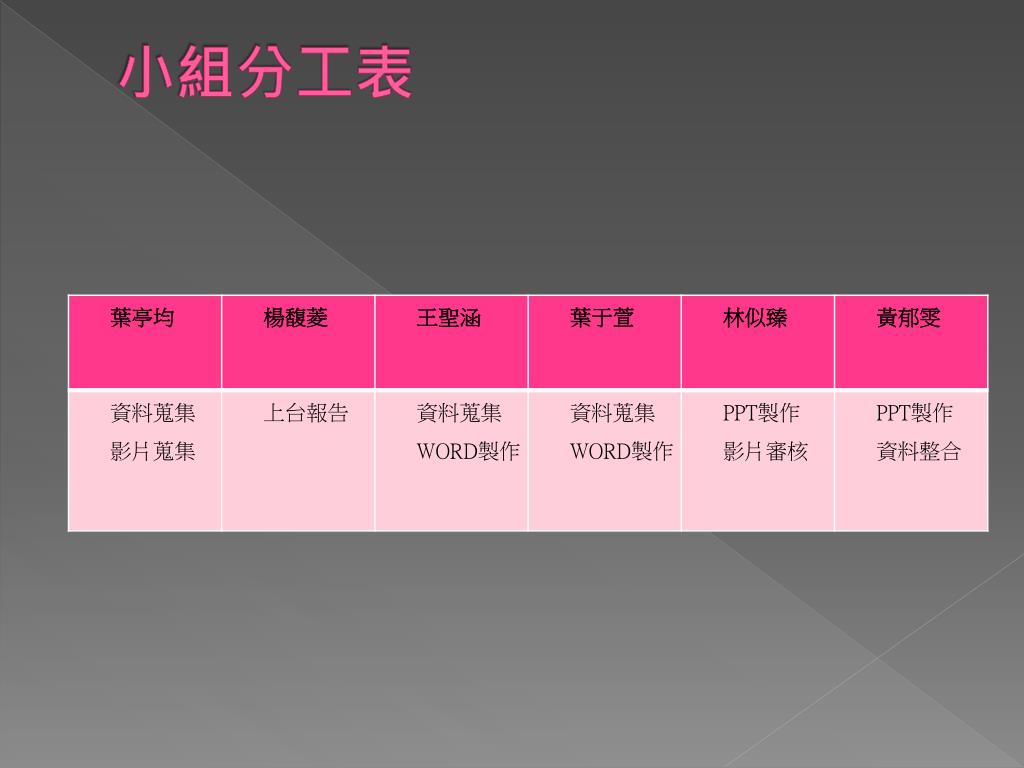 小組分工表

| 葉亭均 | 楊馥菱 | 王聖涵 | 葉于萱 | 林似臻 | 黃郁雯 |
|---|---|---|---|---|---|
| 資料蒐集 影片蒐集 | 上台報告 | 資料蒐集 WORD製作 | 資料蒐集 WORD製作 | PPT製作 影片審核 | PPT製作 資料整合 |